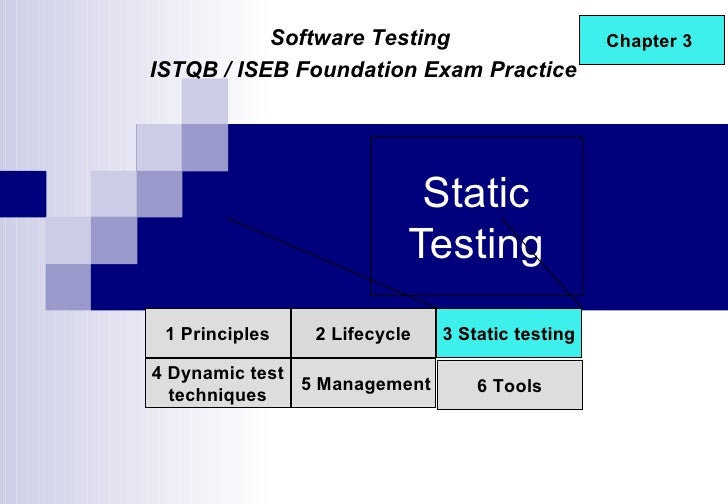 Software Testing
ISTQB / ISEB Foundation Exam Practice

Chapter 3

Static Testing

| 1 Principles | 2 Lifecycle | 3 Static testing |
|---|---|---|
| 4 Dynamic test techniques | 5 Management | 6 Tools |